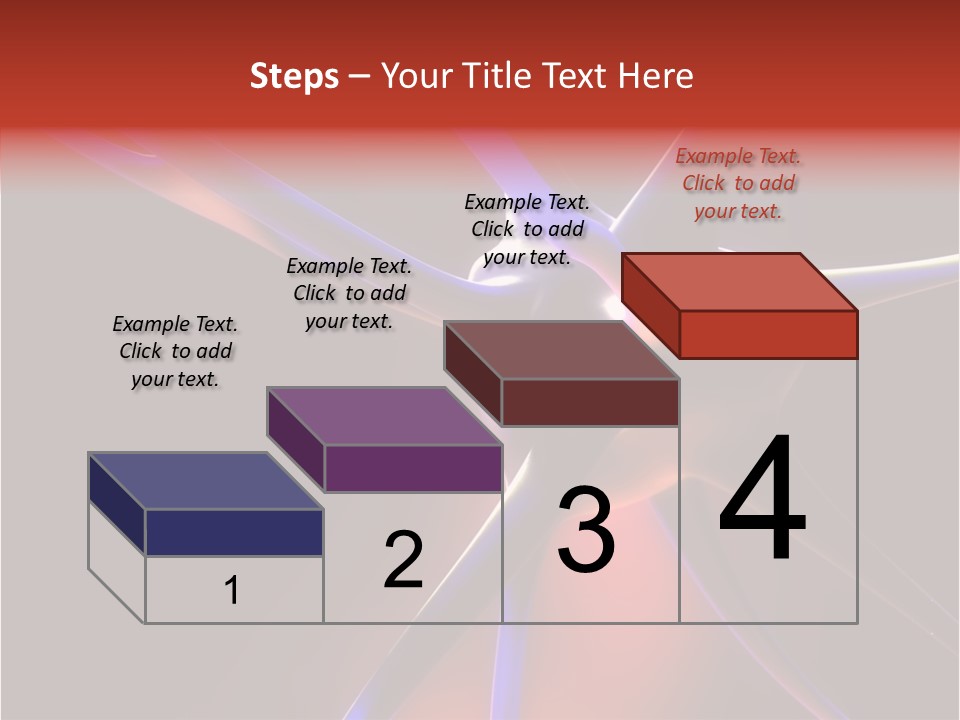 Steps – Your Title Text Here

Example Text. Click to add your text.

Example Text. Click to add your text.

Example Text. Click to add your text.

Example Text. Click to add your text.

1

2

3

4